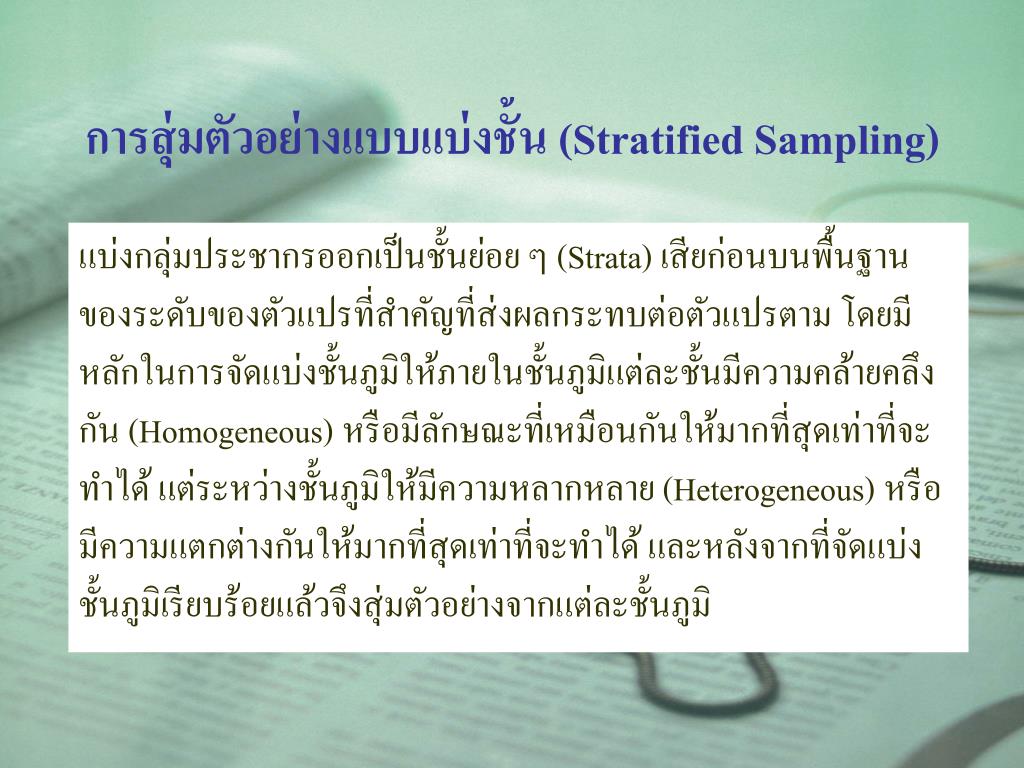 การสุ่มตัวอย่างแบบแบ่งชั้น (Stratified Sampling)

แบ่งกลุ่มประชากรออกเป็นชั้นย่อย ๆ (Strata) เสียก่อนบนพื้นฐานของระดับของตัวแปรที่สำคัญที่ส่งผลกระทบต่อตัวแปรตาม โดยมีหลักในการจัดแบ่งชั้นภูมิให้ภายในชั้นภูมิแต่ละชั้นมีความคล้ายคลึงกัน (Homogeneous) หรือมีลักษณะที่เหมือนกันให้มากที่สุดเท่าที่จะทำได้ แต่ระหว่างชั้นภูมิให้มีความหลากหลาย (Heterogeneous) หรือมีความแตกต่างกันให้มากที่สุดเท่าที่จะทำได้ และหลังจากที่จัดแบ่งชั้นภูมิเรียบร้อยแล้วจึงสุ่มตัวอย่างจากแต่ละชั้นภูมิ